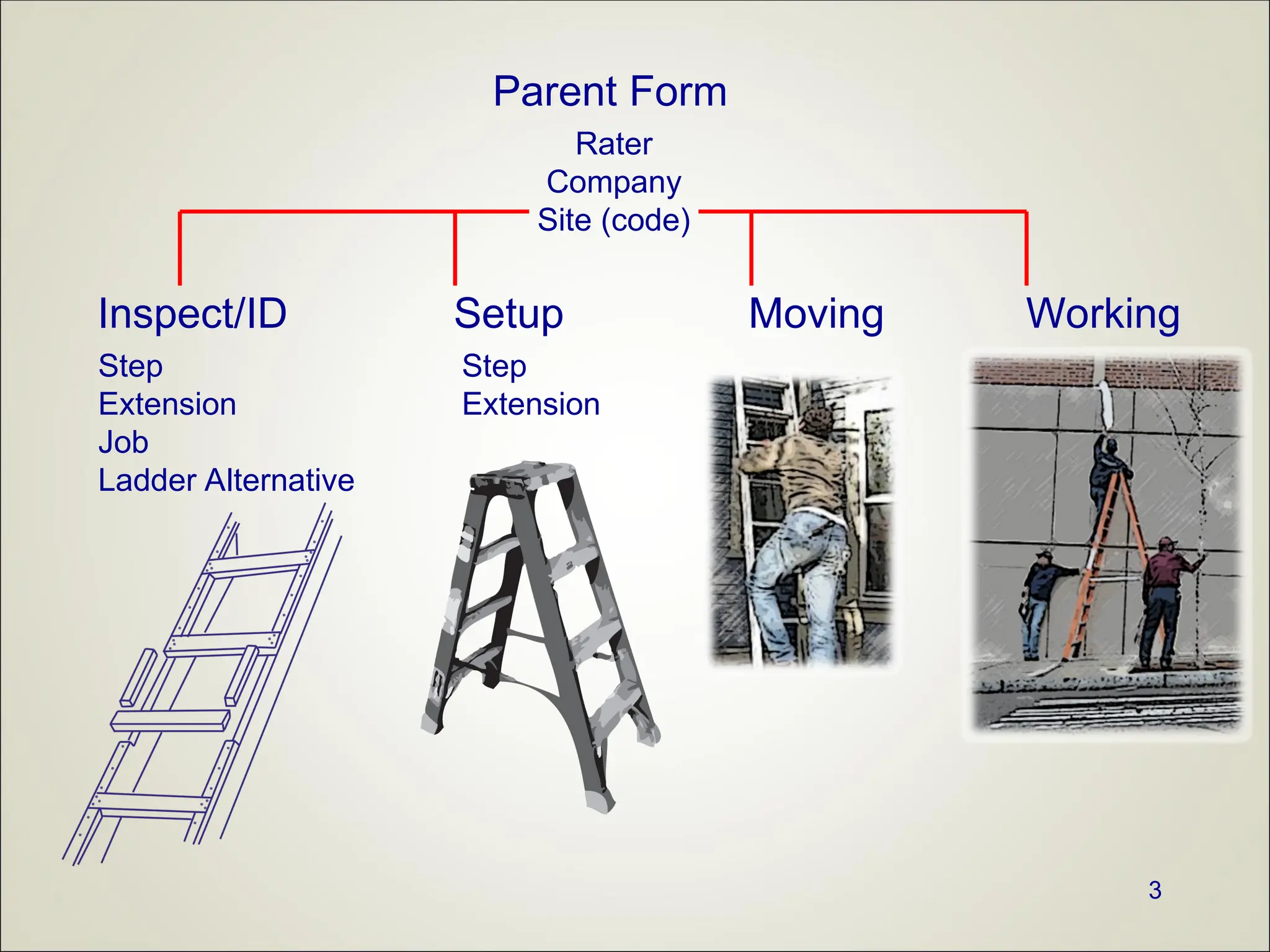 Parent Form

Rater
Company
Site (code)

Inspect/ID

Step
Extension
Job
Ladder Alternative

Setup

Step
Extension

Moving

Working

3